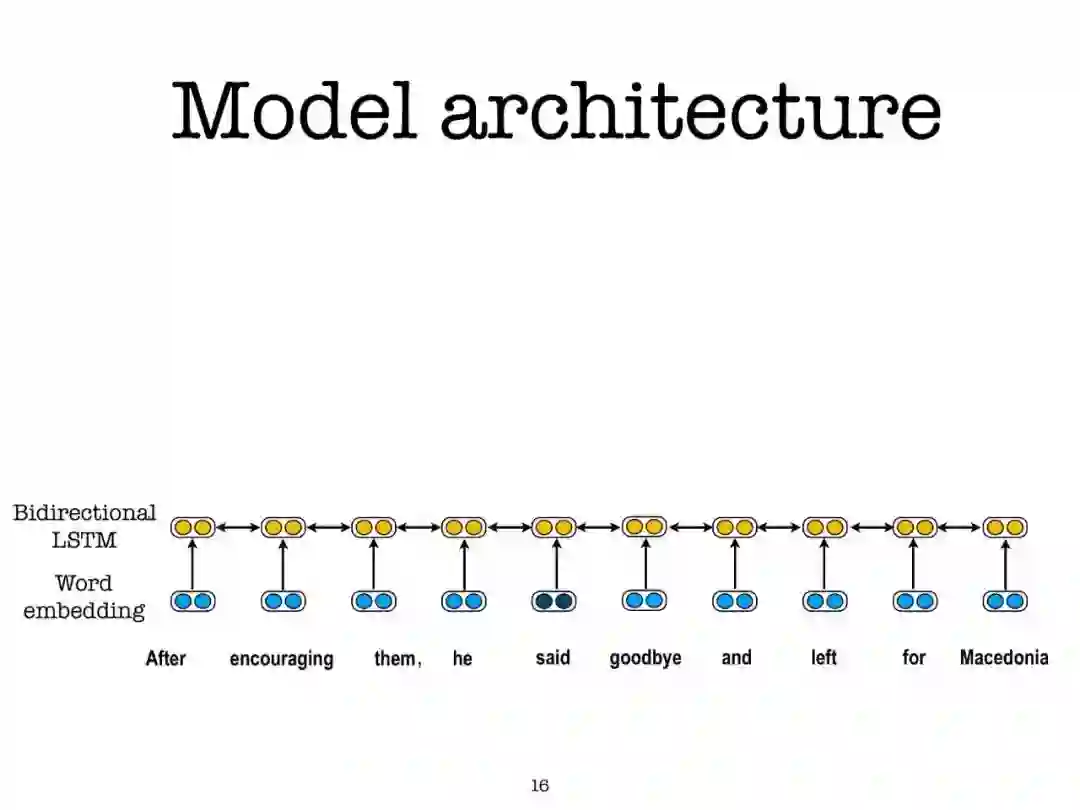 Model architecture

Bidirectional LSTM

Word embedding

After encouraging them, he said goodbye and left for Macedonia

16